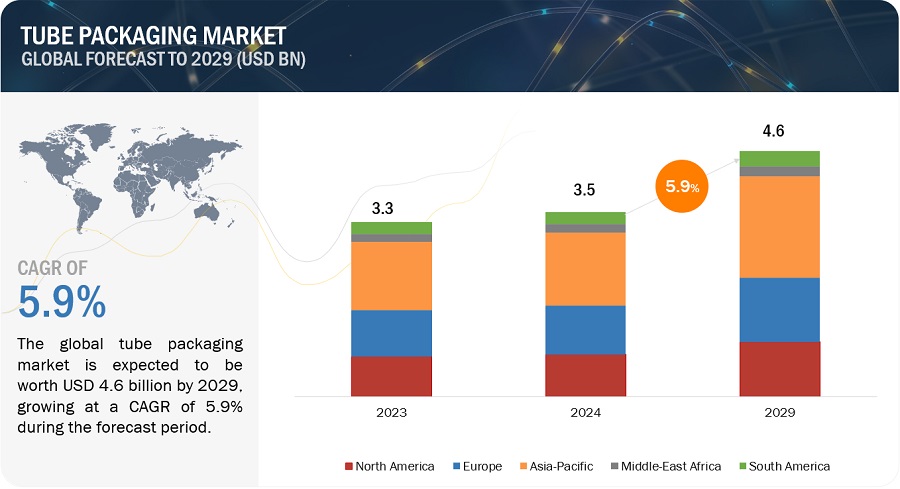 TUBE PACKAGING MARKET
GLOBAL FORECAST TO 2029 (USD BN)

CAGR OF
5.9%

The global tube packaging market is expected to be worth USD 4.6 billion by 2029, growing at a CAGR of 5.9% during the forecast period.

3.3
3.5
5.9%
4.6

2023
2024
2029

North America
Europe
Asia-Pacific
Middle-East Africa
South America